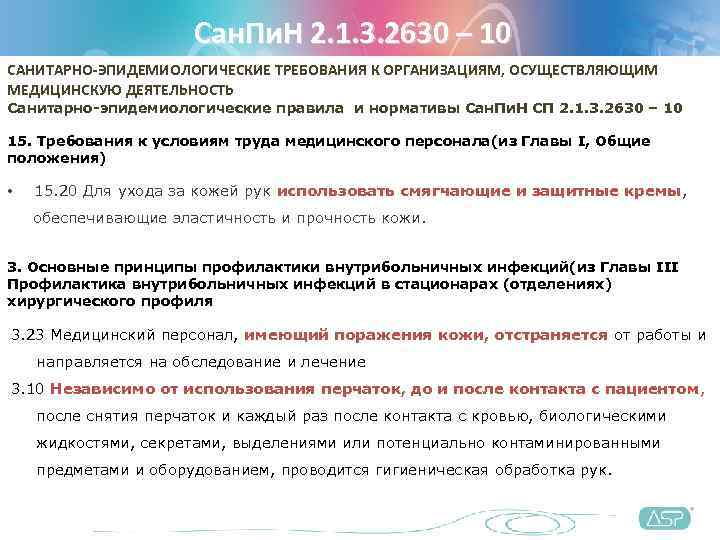 СанПиН 2.1.3.2630 – 10

САНИТАРНО-ЭПИДЕМИОЛОГИЧЕСКИЕ ТРЕБОВАНИЯ К ОРГАНИЗАЦИЯМ, ОСУЩЕСТВЛЯЮЩИМ МЕДИЦИНСКУЮ ДЕЯТЕЛЬНОСТЬ
Санитарно-эпидемиологические правила и нормативы СанПиН СП 2.1.3.2630 – 10

15. Требования к условиям труда медицинского персонала(из Главы I, Общие положения)

• 15.20 Для ухода за кожей рук использовать смягчающие и защитные кремы, обеспечивающие эластичность и прочность кожи.

3. Основные принципы профилактики внутрибольничных инфекций(из Главы III Профилактика внутрибольничных инфекций в стационарах (отделениях) хирургического профиля

3.23 Медицинский персонал, имеющий поражения кожи, отстраняется от работы и направляется на обследование и лечение

3.10 Независимо от использования перчаток, до и после контакта с пациентом, после снятия перчаток и каждый раз после контакта с кровью, биологическими жидкостями, секретами, выделениями или потенциально контаминированными предметами и оборудованием, проводится гигиеническая обработка рук.

ASP